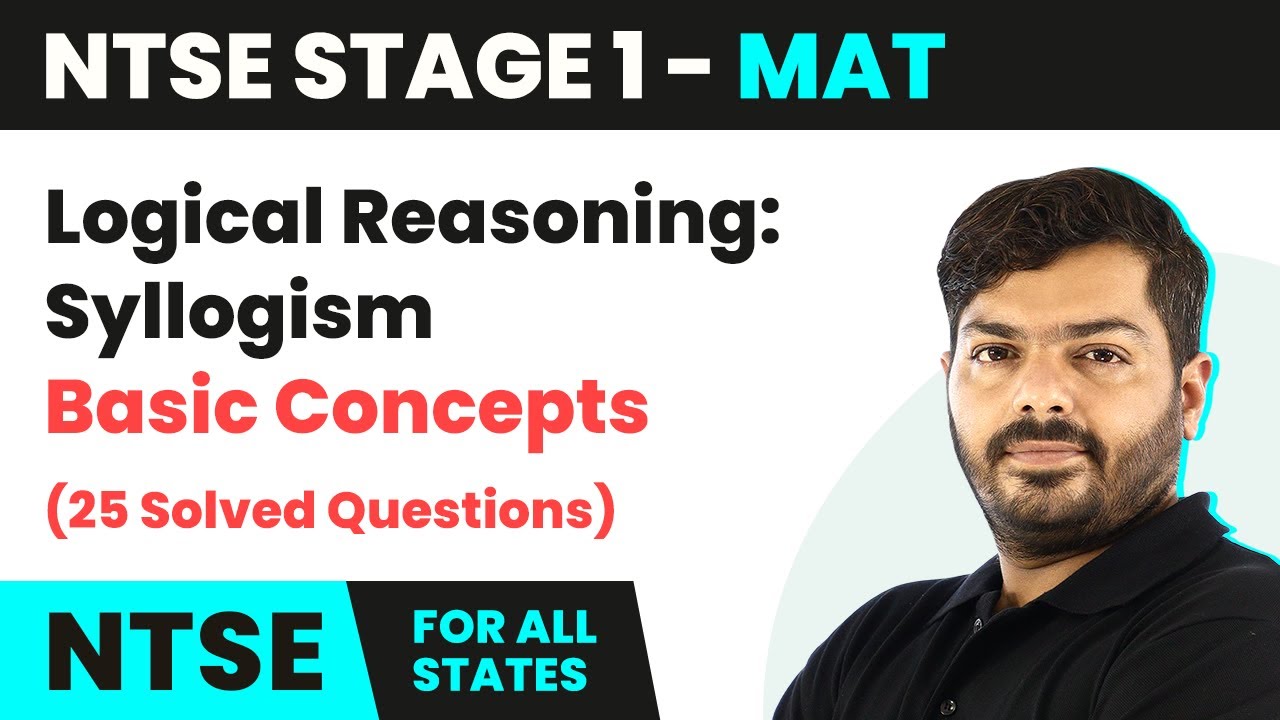 NTSE STAGE 1 - MAT

Logical Reasoning: Syllogism

Basic Concepts

(25 Solved Questions)

NTSE

FOR ALL STATES